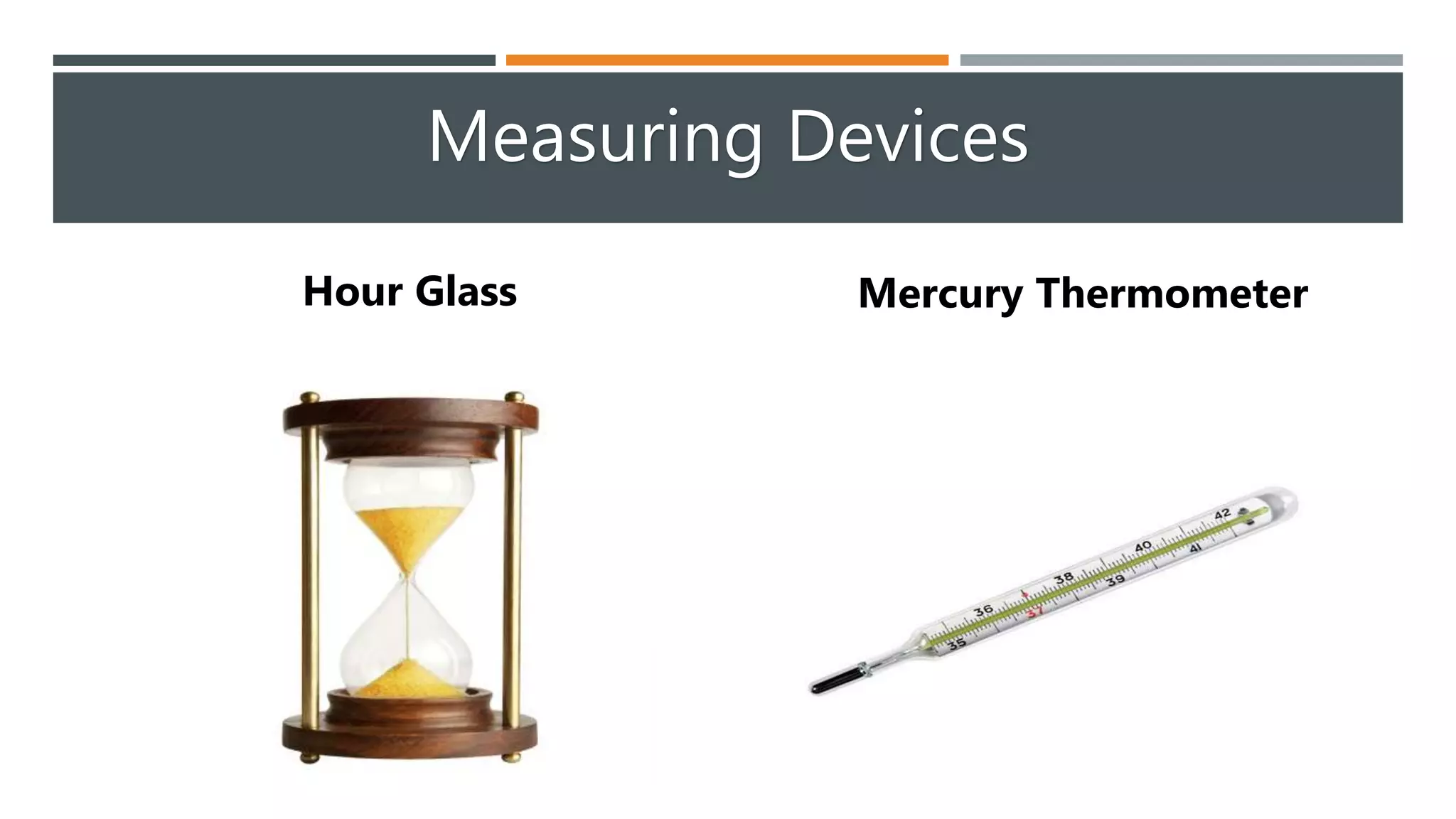 Measuring Devices

Hour Glass

Mercury Thermometer

35 36 37 38 39 40 41 42